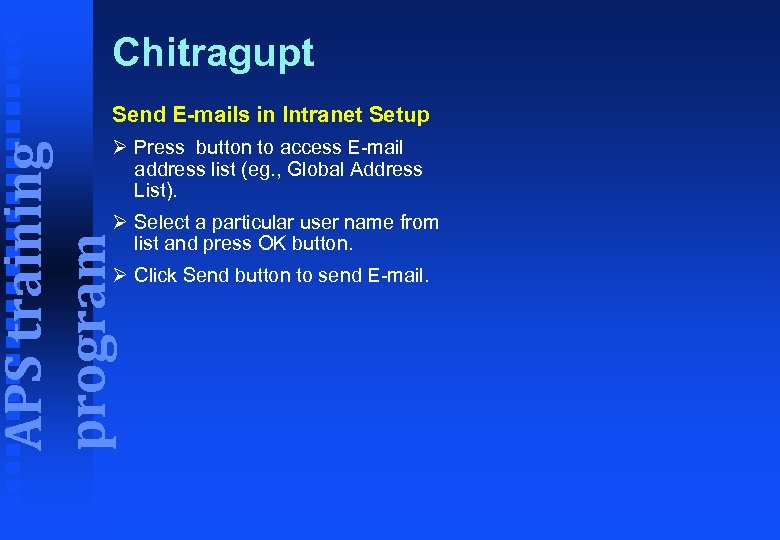 APS training program

Chitragupt

Send E-mails in Intranet Setup

➢ Press  button to access E-mail address list (eg., Global Address List).

➢ Select a particular user name from list and press OK button.

➢ Click Send button to send E-mail.